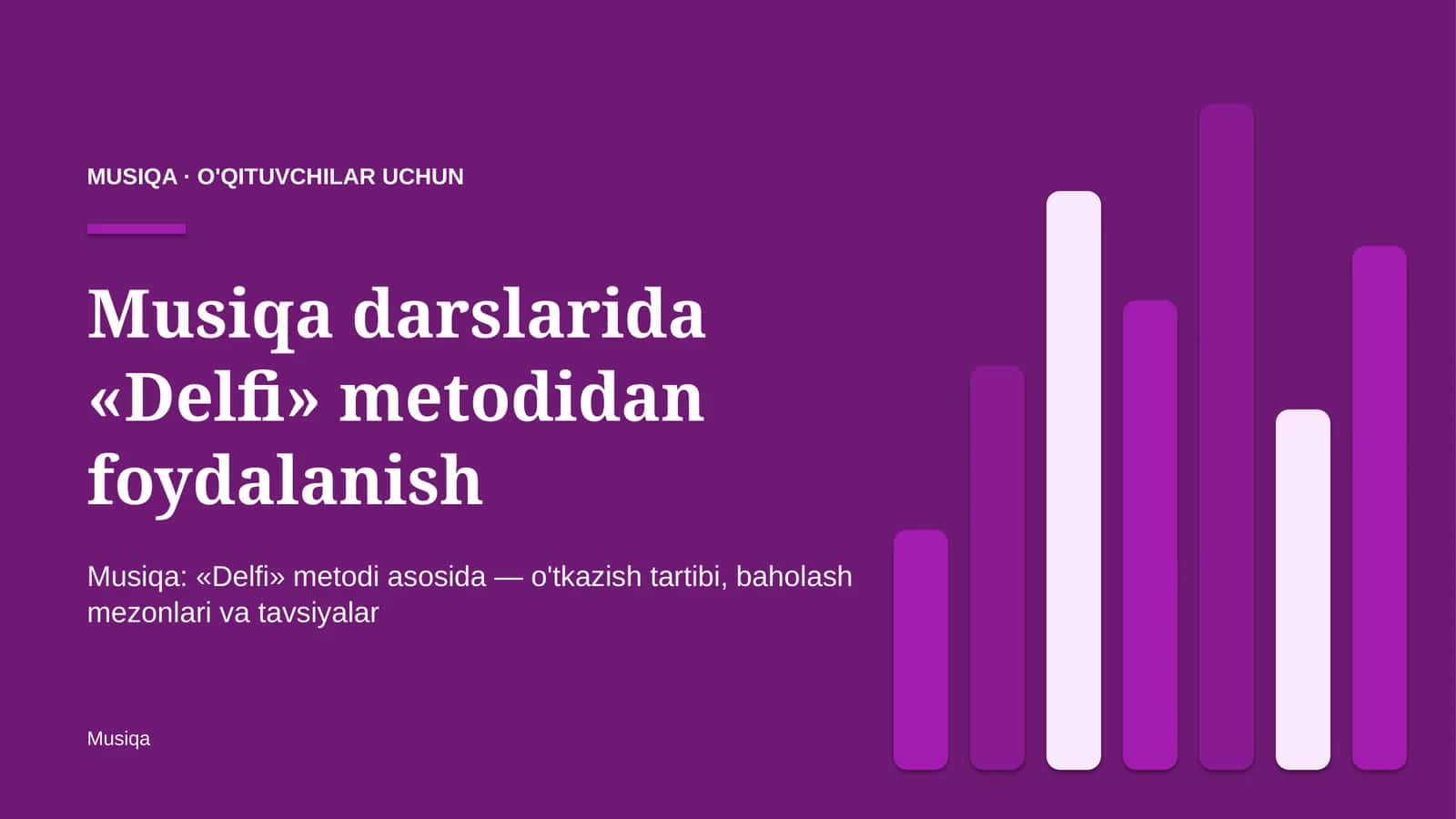 MUSIQA · O'QITUVCHILAR UCHUN

Musiqa darslarida «Delfi» metodidan foydalanish

Musiqa: «Delfi» metodi asosida — o'tkazish tartibi, baholash mezonlari va tavsiyalar

Musiqa